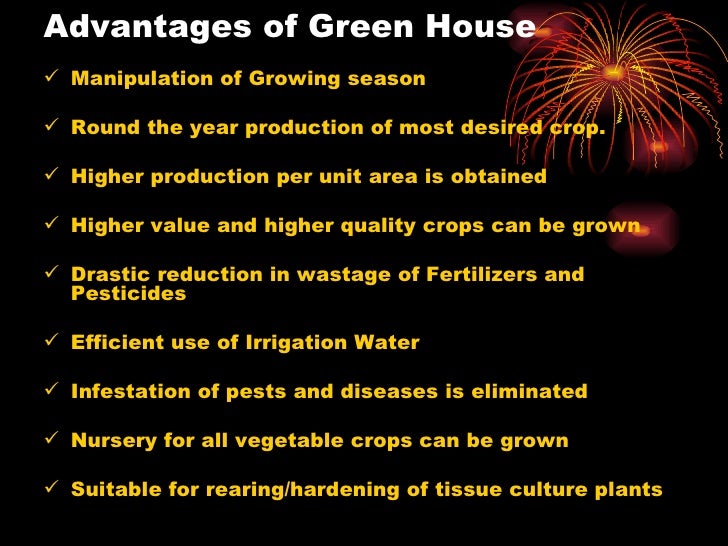 Advantages of Green House

✓ Manipulation of Growing season

✓ Round the year production of most desired crop.

✓ Higher production per unit area is obtained

✓ Higher value and higher quality crops can be grown

✓ Drastic reduction in wastage of Fertilizers and Pesticides

✓ Efficient use of Irrigation Water

✓ Infestation of pests and diseases is eliminated

✓ Nursery for all vegetable crops can be grown

✓ Suitable for rearing/hardening of tissue culture plants